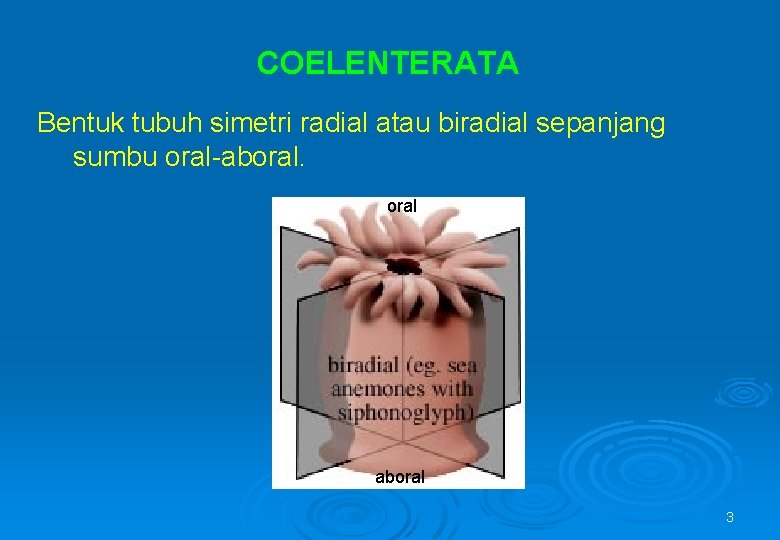 COELENTERATA

Bentuk tubuh simetri radial atau biradial sepanjang sumbu oral-aboral.

oral

biradial (eg. sea anemones with siphonoglyph)

aboral

3